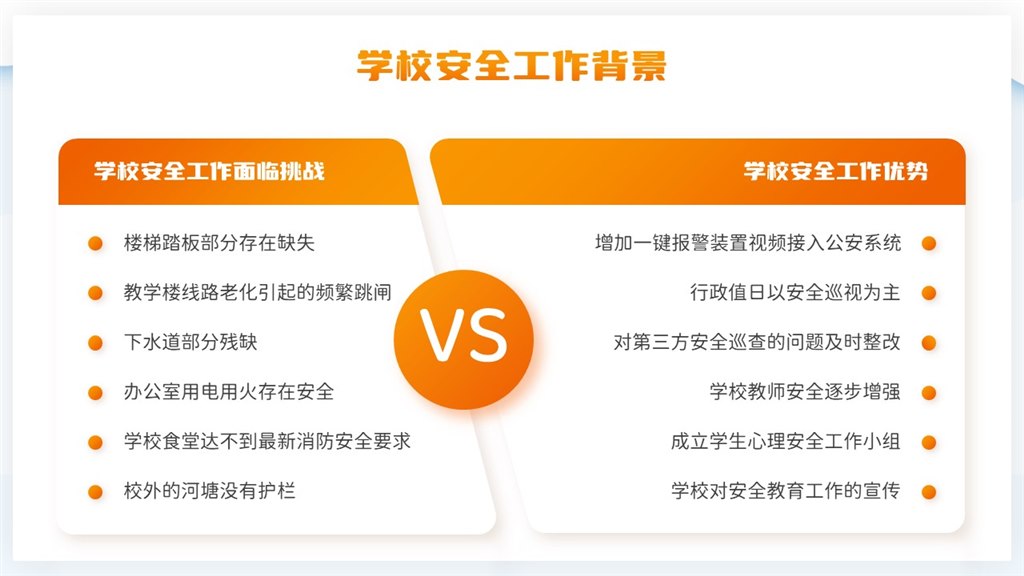 学校安全工作背景

学校安全工作面临挑战

楼梯踏板部分存在缺失

教学楼线路老化引起的频繁跳闸

下水道部分残缺

办公室用电用火存在安全

学校食堂达不到最新消防安全要求

校外的河塘没有护栏

VS

学校安全工作优势

增加一键报警装置视频接入公安系统

行政值日以安全巡视为主

对第三方安全巡查的问题及时整改

学校教师安全逐步增强

成立学生心理安全工作小组

学校对安全教育工作的宣传